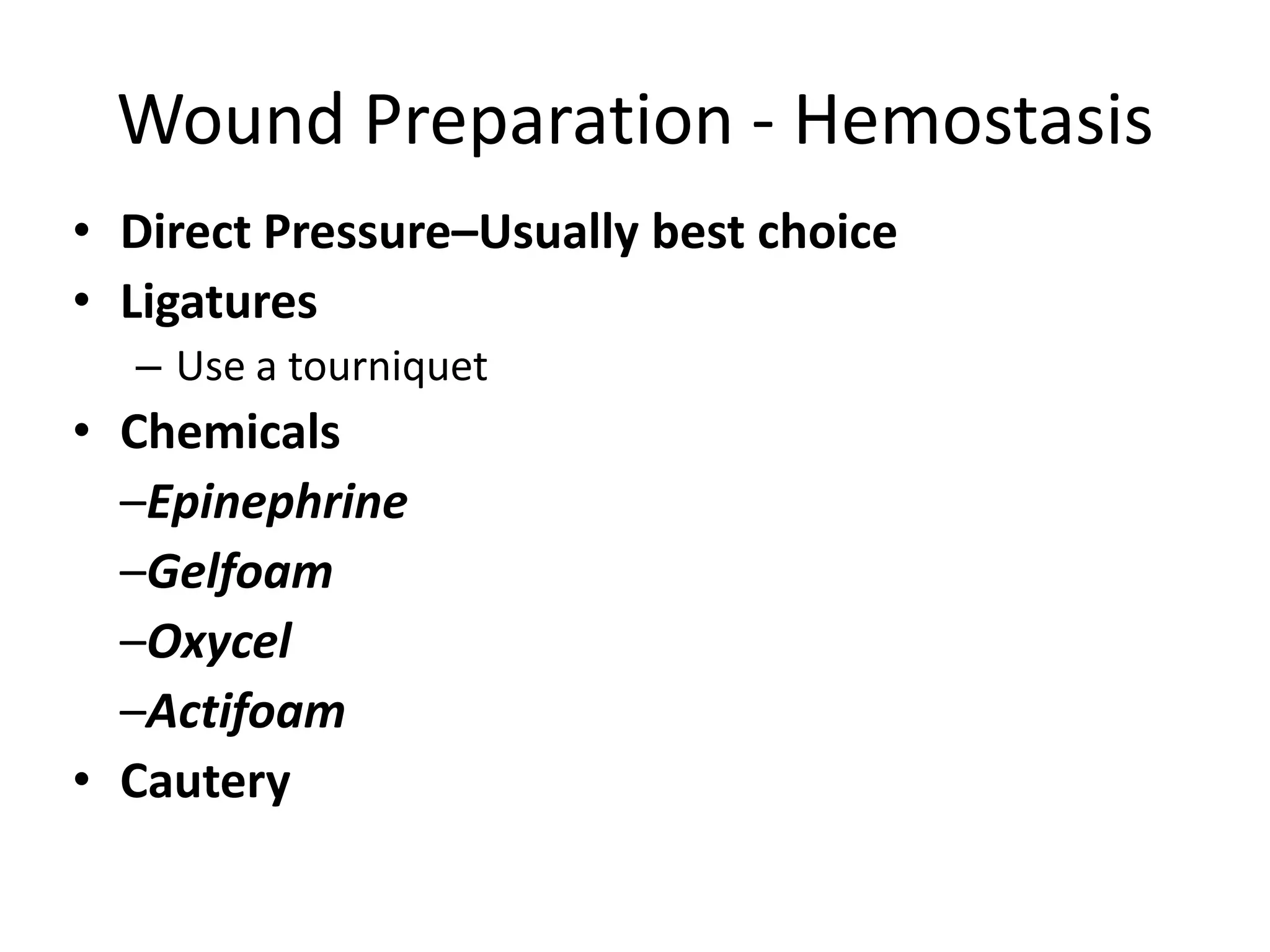 Wound Preparation - Hemostasis

• Direct Pressure–Usually best choice
• Ligatures
– Use a tourniquet
• Chemicals
–Epinephrine
–Gelfoam
–Oxycel
–Actifoam
• Cautery